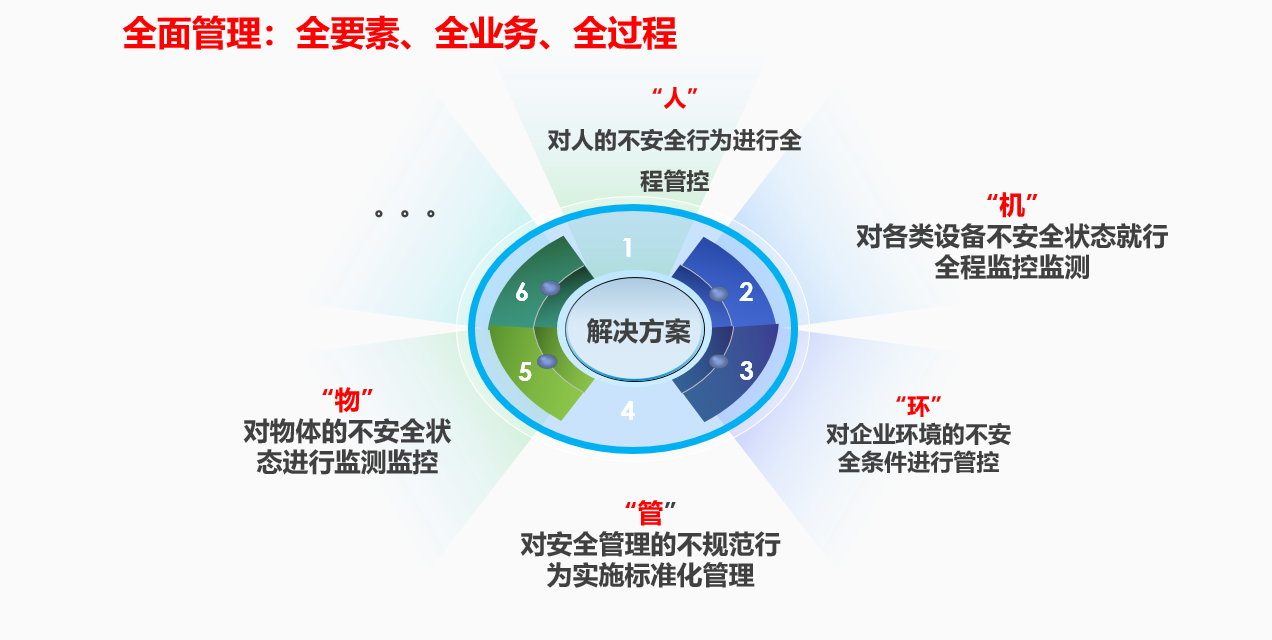 全面管理：全要素、全业务、全过程

“人”
对人的不安全行为进行全程管控

“机”
对各类设备不安全状态就行全程监控监测

“环”
对企业环境的不安全条件进行管控

“管”
对安全管理的不规范行为实施标准化管理

“物”
对物体的不安全状态进行监测监控

。。。

1
2
3
4
5
6
解决方案